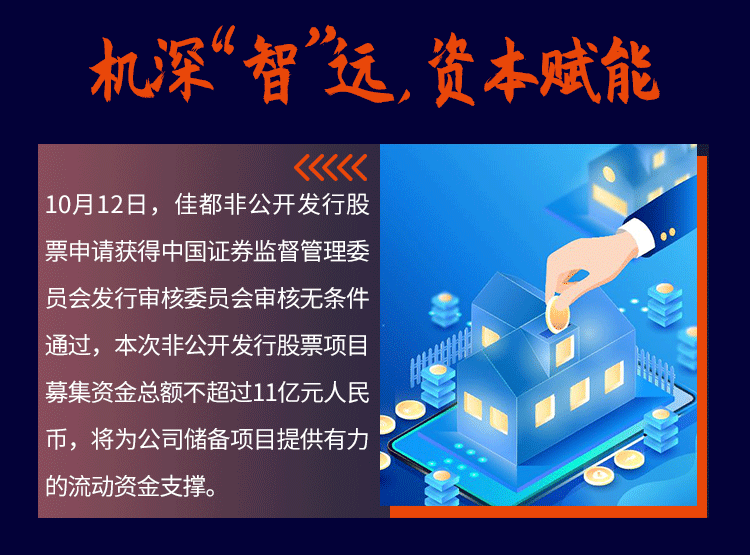 机深“智”远，资本赋能

10月12日，佳都非公开发行股票申请获得中国证券监督管理委员会发行审核委员会审核无条件通过，本次非公开发行股票项目募集资金总额不超过11亿元人民币，将为公司储备项目提供有力的流动资金支撑。